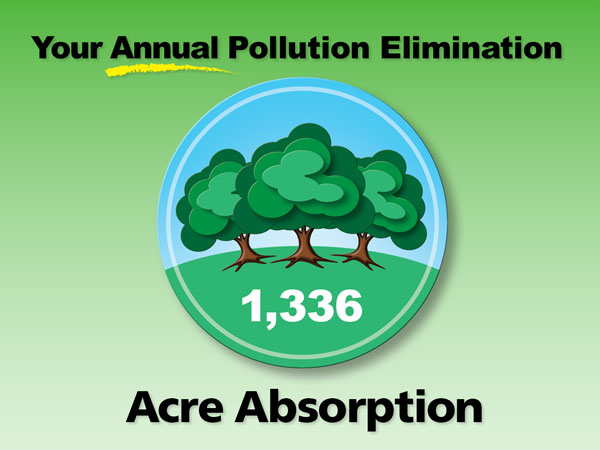 Your Annual Pollution Elimination

1,336

Acre Absorption